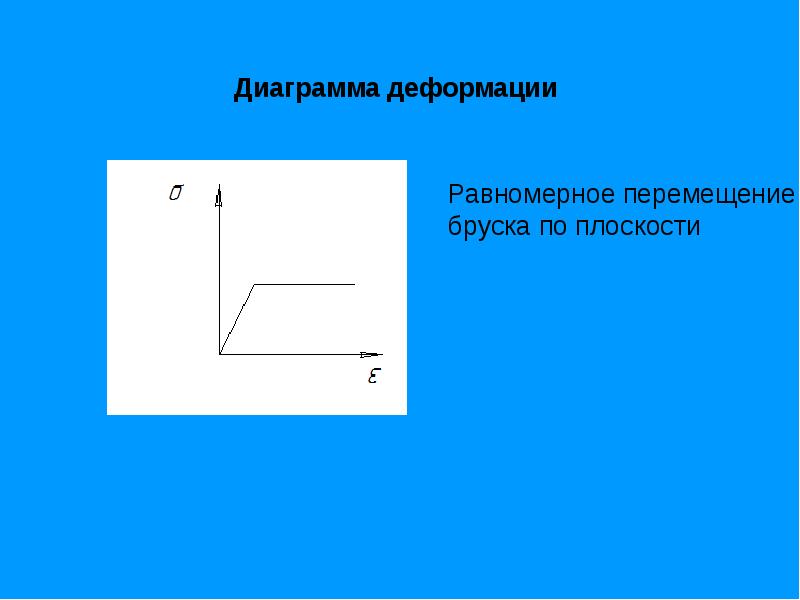 Диаграмма деформации

$\sigma$

$\varepsilon$

Равномерное перемещение бруска по плоскости